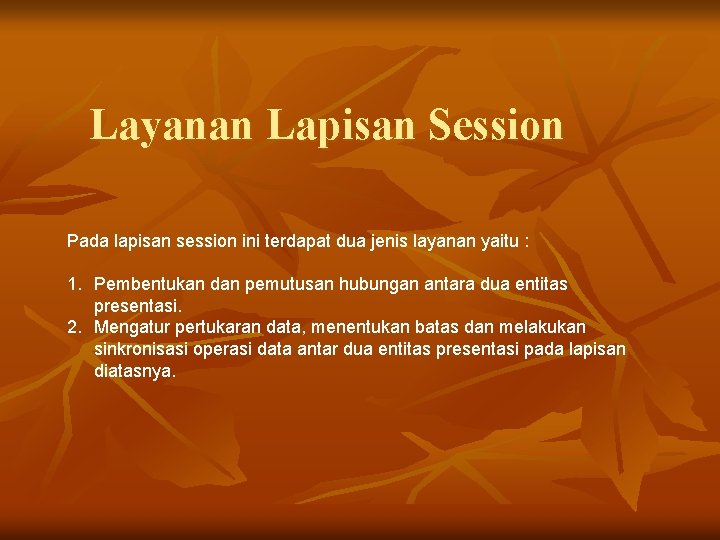 Layanan Lapisan Session

Pada lapisan session ini terdapat dua jenis layanan yaitu :

1. Pembentukan dan pemutusan hubungan antara dua entitas presentasi.
2. Mengatur pertukaran data, menentukan batas dan melakukan sinkronisasi operasi data antar dua entitas presentasi pada lapisan diatasnya.